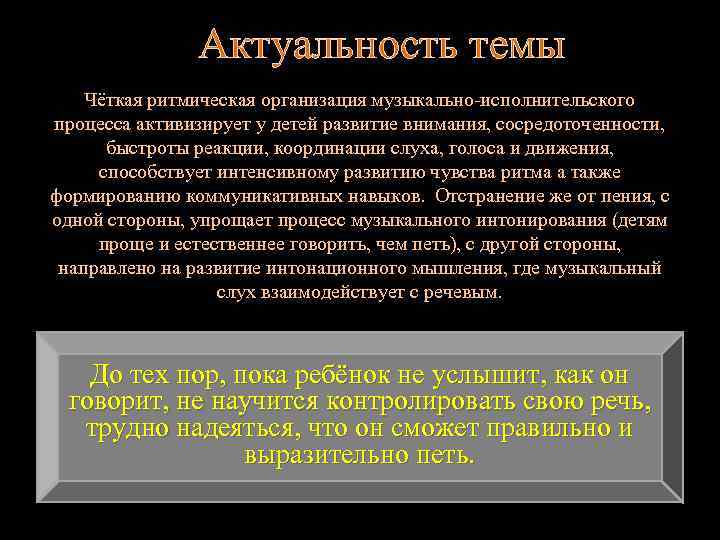 Актуальность темы

Чёткая ритмическая организация музыкально-исполнительского процесса активизирует у детей развитие внимания, сосредоточенности, быстроты реакции, координации слуха, голоса и движения, способствует интенсивному развитию чувства ритма а также формированию коммуникативных навыков. Отстранение же от пения, с одной стороны, упрощает процесс музыкального интонирования (детям проще и естественнее говорить, чем петь), с другой стороны, направлено на развитие интонационного мышления, где музыкальный слух взаимодействует с речевым.

До тех пор, пока ребёнок не услышит, как он говорит, не научится контролировать свою речь, трудно надеяться, что он сможет правильно и выразительно петь.